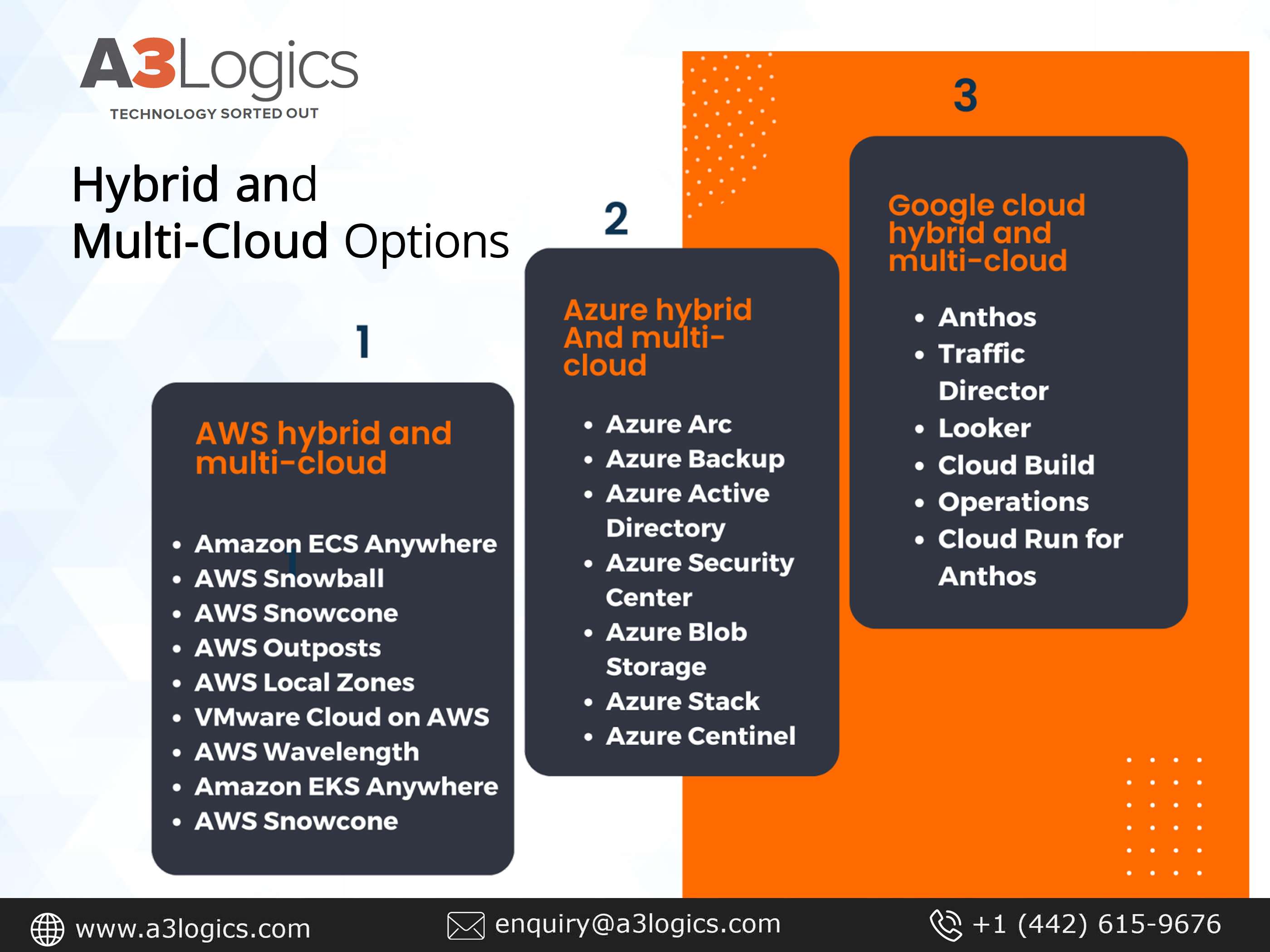 A3Logics
TECHNOLOGY SORTED OUT

Hybrid and Multi-Cloud Options

1

AWS hybrid and multi-cloud

- Amazon ECS Anywhere
- AWS Snowball
- AWS Snowcone
- AWS Outposts
- AWS Local Zones
- VMware Cloud on AWS
- AWS Wavelength
- Amazon EKS Anywhere
- AWS Snowcone

2

Azure hybrid And multi-cloud

- Azure Arc
- Azure Backup
- Azure Active Directory
- Azure Security Center
- Azure Blob Storage
- Azure Stack
- Azure Centinel

3

Google cloud hybrid and multi-cloud

- Anthos
- Traffic Director
- Looker
- Cloud Build
- Operations
- Cloud Run for Anthos

www.a3logics.com
enquiry@a3logics.com
+1 (442) 615-9676